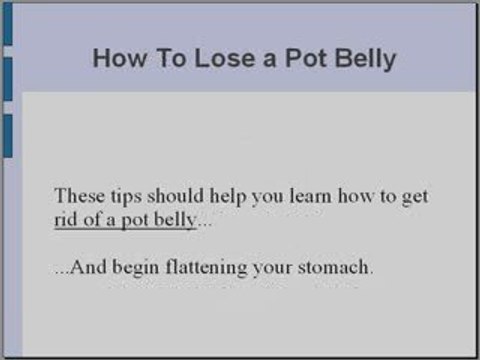 How To Lose a Pot Belly

These tips should help you learn how to get rid of a pot belly...

...And begin flattening your stomach.